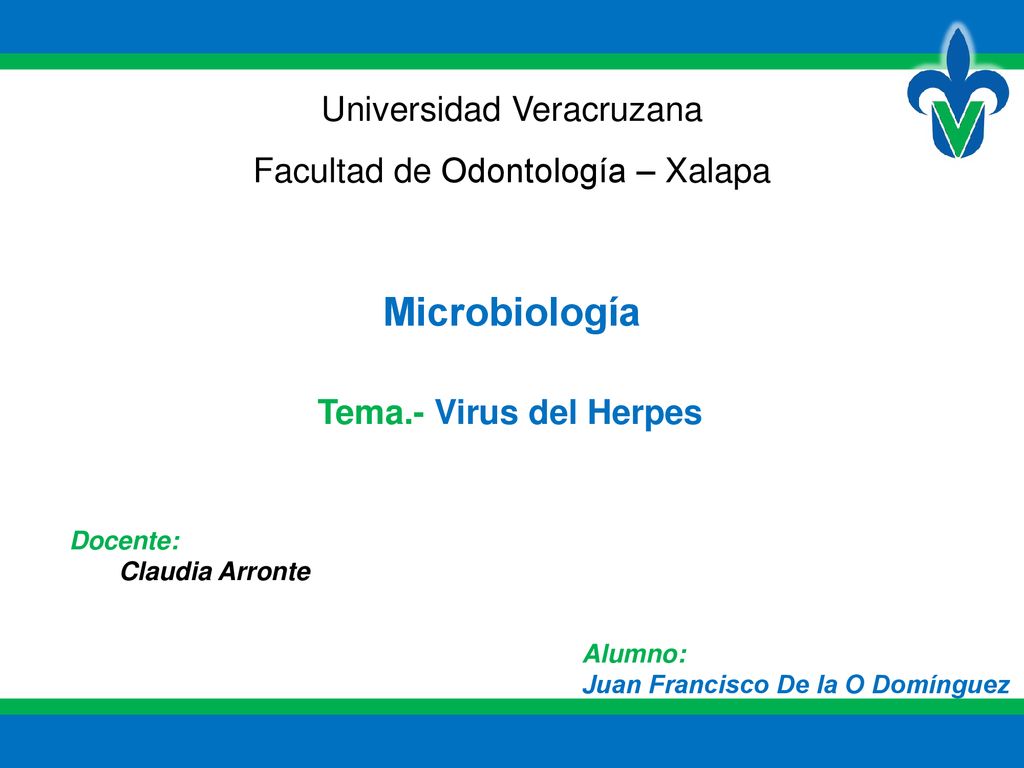 Universidad Veracruzana

Facultad de Odontología – Xalapa

Microbiología

Tema.- Virus del Herpes

Docente:
Claudia Arronte

Alumno:
Juan Francisco De la O Domínguez